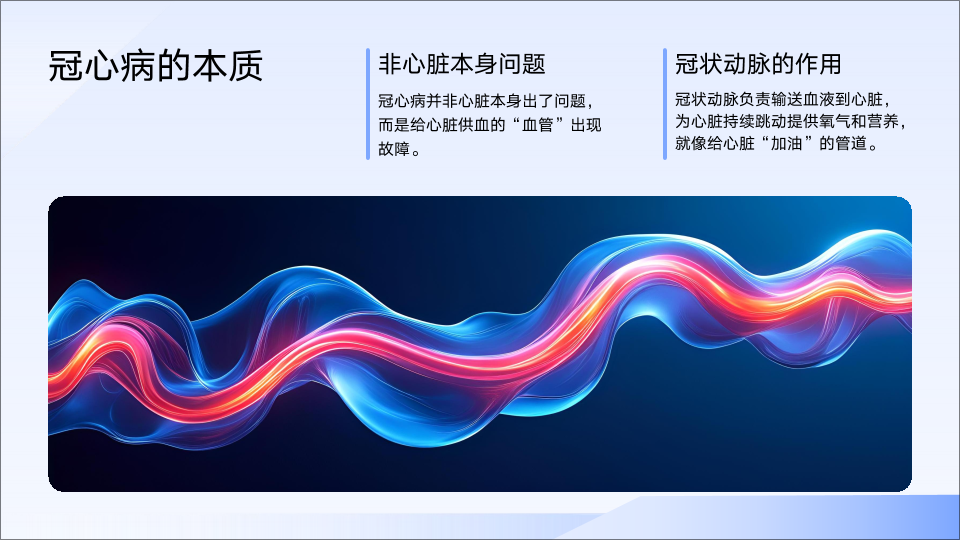 冠心病的本质

非心脏本身问题

冠心病并非心脏本身出了问题，而是给心脏供血的“血管”出现故障。

冠状动脉的作用

冠状动脉负责输送血液到心脏，为心脏持续跳动提供氧气和营养，就像给心脏“加油”的管道。